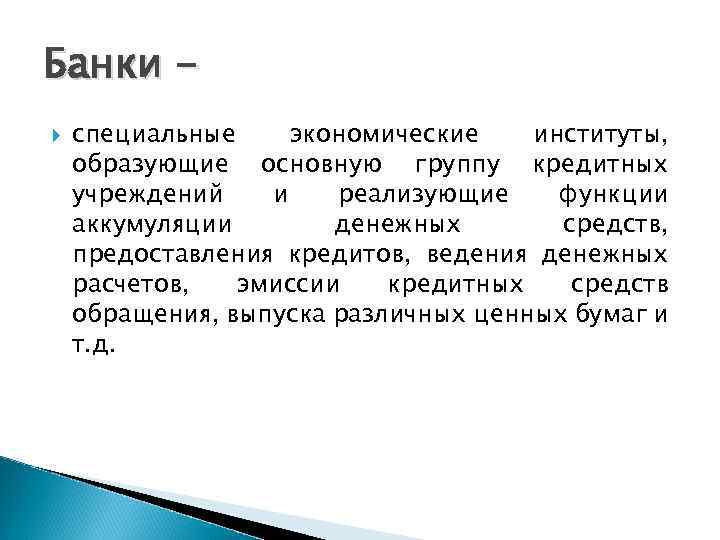 Банки –

специальные экономические институты, образующие основную группу кредитных учреждений и реализующие функции аккумуляции денежных средств, предоставления кредитов, ведения денежных расчетов, эмиссии кредитных средств обращения, выпуска различных ценных бумаг и т.д.